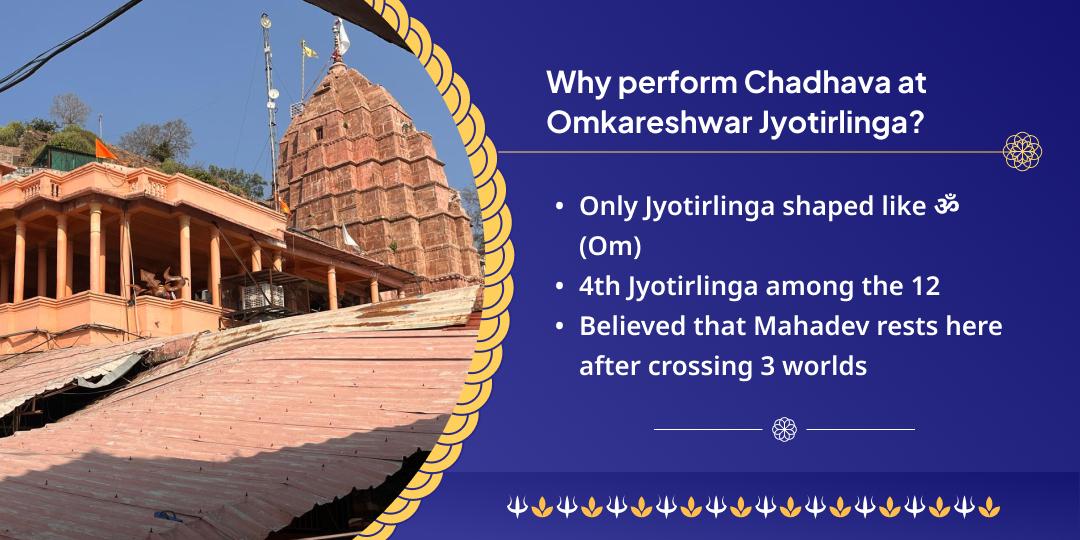 Why perform Chadhava at Omkareshwar Jyotirlinga?

• Only Jyotirlinga shaped like ॐ (Om)
• 4th Jyotirlinga among the 12
• Believed that Mahadev rests here after crossing 3 worlds